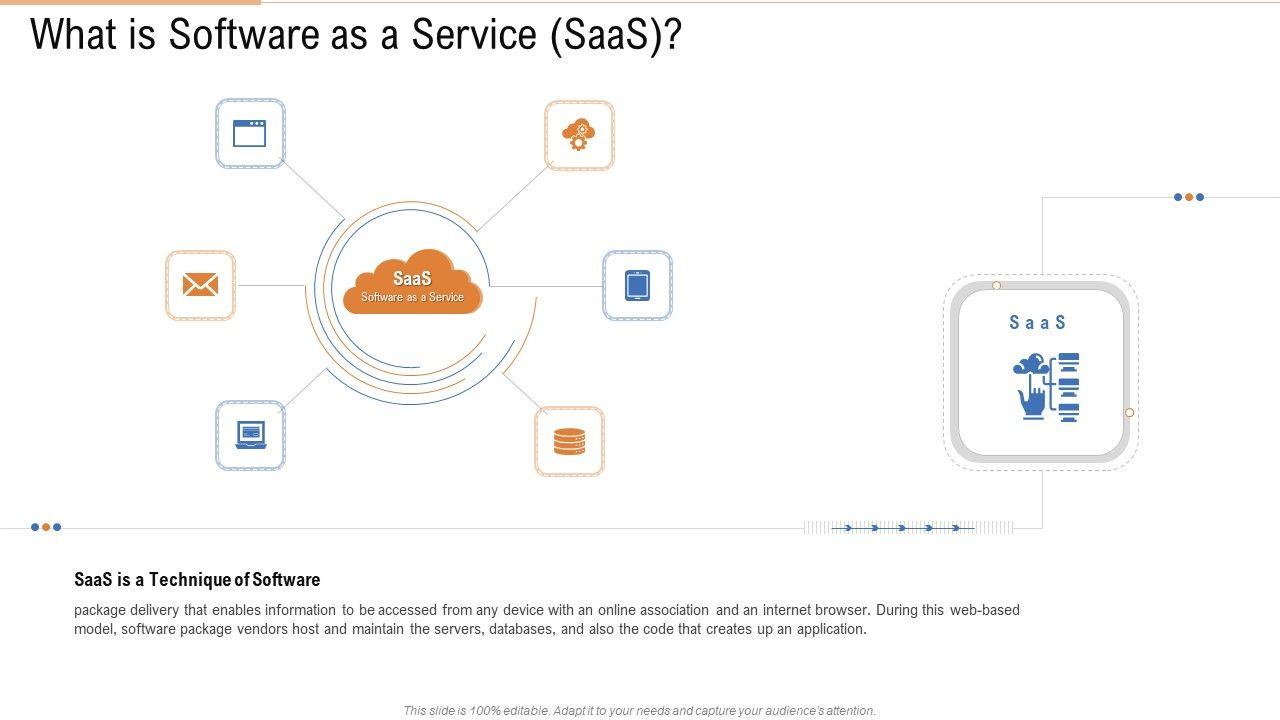 What is Software as a Service (SaaS)?

SaaS
Software as a Service

S a a S

SaaS is a Technique of Software

package delivery that enables information to be accessed from any device with an online association and an internet browser. During this web-based model, software package vendors host and maintain the servers, databases, and also the code that creates up an application.

This slide is 100% editable. Adapt it to your needs and capture your audience's attention.